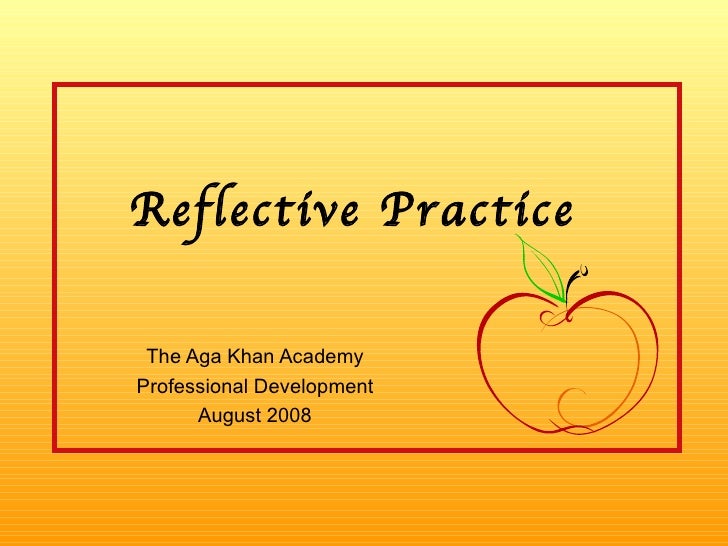 Reflective Practice

The Aga Khan Academy
Professional Development
August 2008